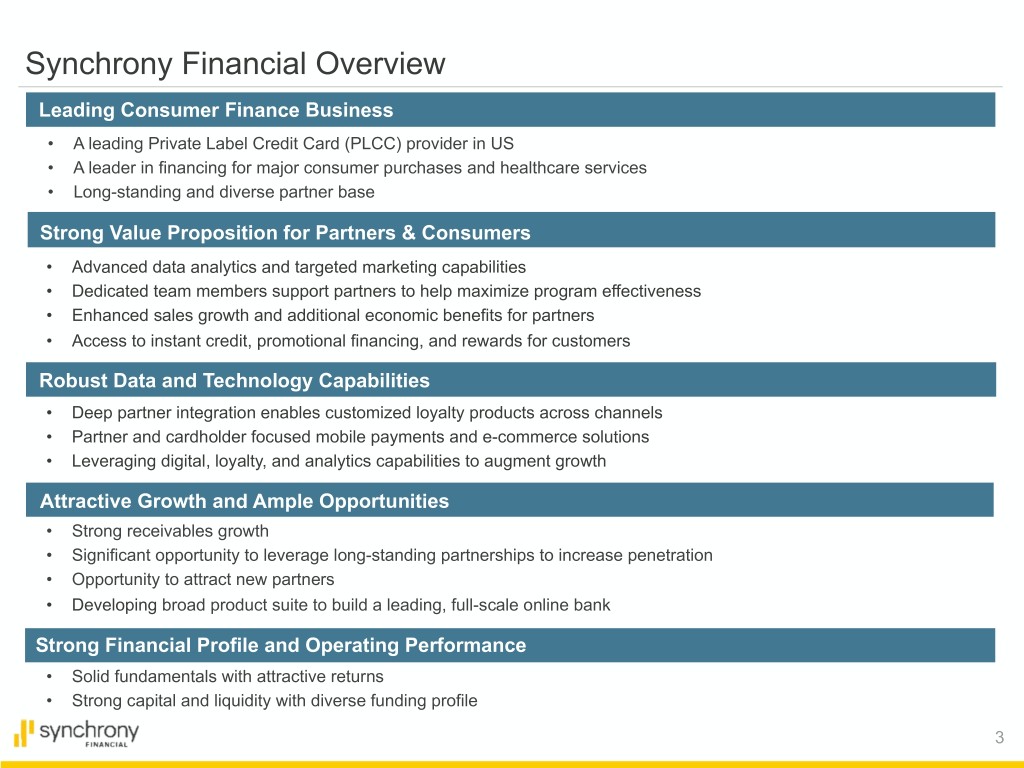 Synchrony Financial Overview

Leading Consumer Finance Business

• A leading Private Label Credit Card (PLCC) provider in US
• A leader in financing for major consumer purchases and healthcare services
• Long-standing and diverse partner base

Strong Value Proposition for Partners & Consumers

• Advanced data analytics and targeted marketing capabilities
• Dedicated team members support partners to help maximize program effectiveness
• Enhanced sales growth and additional economic benefits for partners
• Access to instant credit, promotional financing, and rewards for customers

Robust Data and Technology Capabilities

• Deep partner integration enables customized loyalty products across channels
• Partner and cardholder focused mobile payments and e-commerce solutions
• Leveraging digital, loyalty, and analytics capabilities to augment growth

Attractive Growth and Ample Opportunities

• Strong receivables growth
• Significant opportunity to leverage long-standing partnerships to increase penetration
• Opportunity to attract new partners
• Developing broad product suite to build a leading, full-scale online bank

Strong Financial Profile and Operating Performance

• Solid fundamentals with attractive returns
• Strong capital and liquidity with diverse funding profile

synchrony FINANCIAL

3